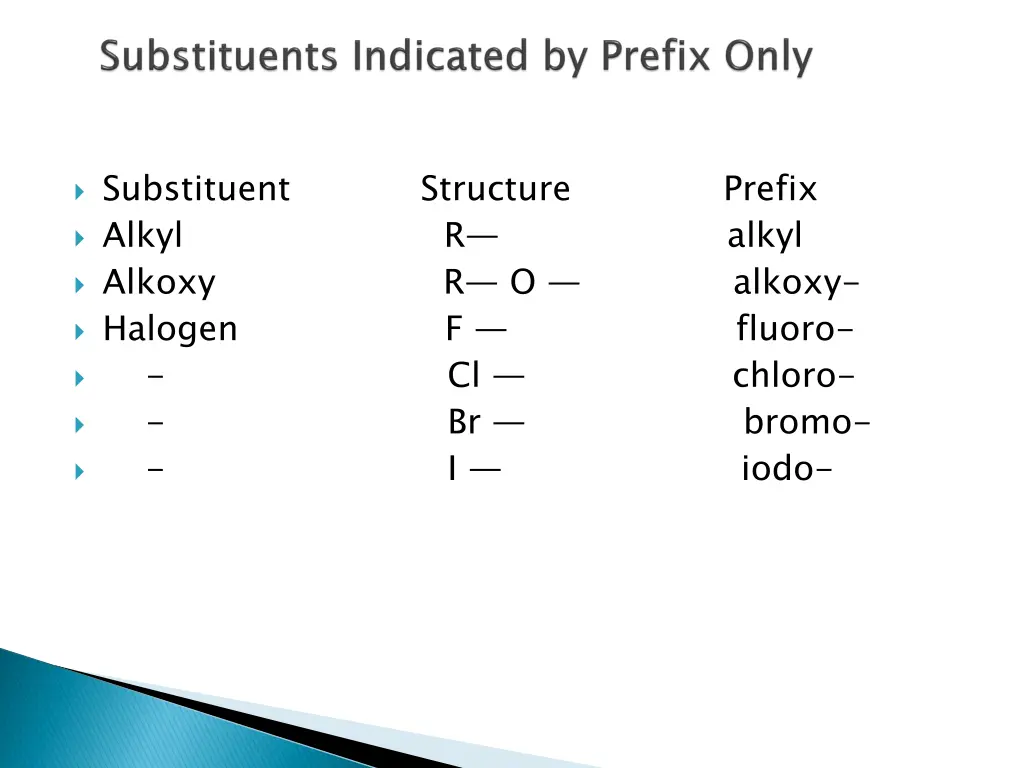 Substituents Indicated by Prefix Only

| Substituent | Structure | Prefix |
|---|---|---|
| Alkyl | R— | alkyl |
| Alkoxy | R— O — | alkoxy- |
| Halogen | F — | fluoro- |
| - | Cl — | chloro- |
| - | Br — | bromo- |
| - | I — | iodo- |